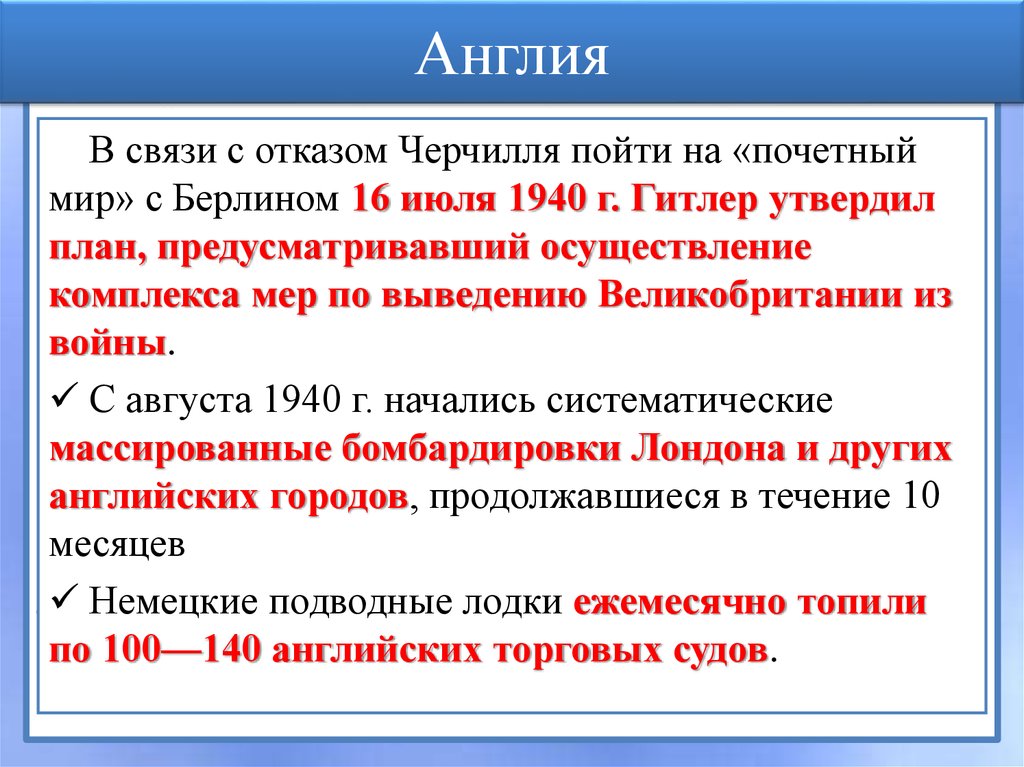 Англия

В связи с отказом Черчилля пойти на «почетный мир» с Берлином 16 июля 1940 г. Гитлер утвердил план, предусматривавший осуществление комплекса мер по выведению Великобритании из войны.

✓ С августа 1940 г. начались систематические массированные бомбардировки Лондона и других английских городов, продолжавшиеся в течение 10 месяцев

✓ Немецкие подводные лодки ежемесячно топили по 100—140 английских торговых судов.